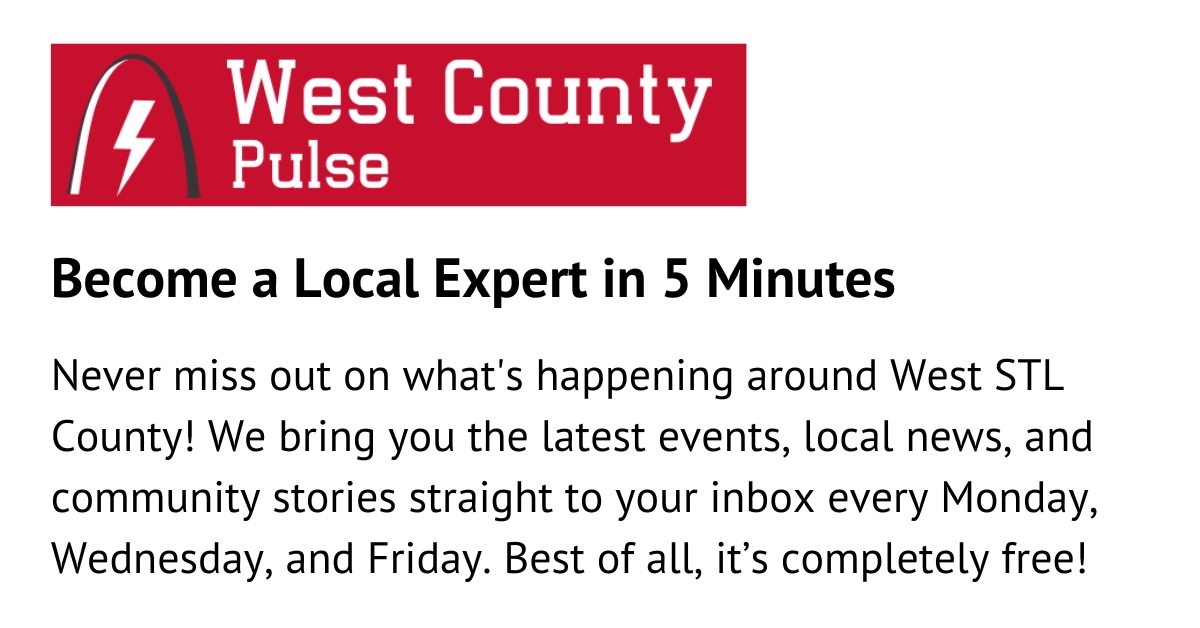 West County Pulse

Become a Local Expert in 5 Minutes

Never miss out on what's happening around West STL County! We bring you the latest events, local news, and community stories straight to your inbox every Monday, Wednesday, and Friday. Best of all, it’s completely free!